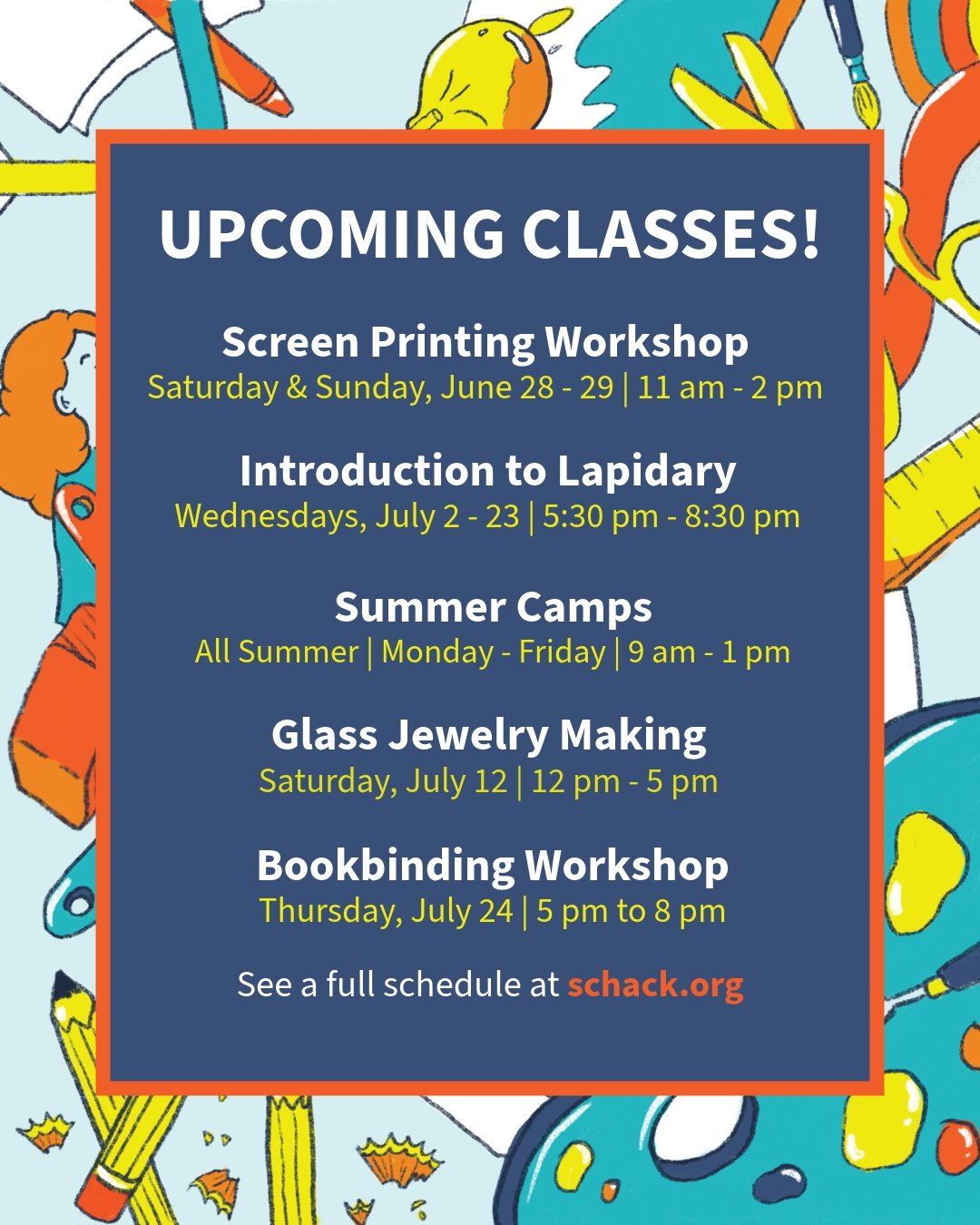 UPCOMING CLASSES!

Screen Printing Workshop
Saturday & Sunday, June 28 - 29 | 11 am - 2 pm

Introduction to Lapidary
Wednesdays, July 2 - 23 | 5:30 pm - 8:30 pm

Summer Camps
All Summer | Monday - Friday | 9 am - 1 pm

Glass Jewelry Making
Saturday, July 12 | 12 pm - 5 pm

Bookbinding Workshop
Thursday, July 24 | 5 pm to 8 pm

See a full schedule at schack.org